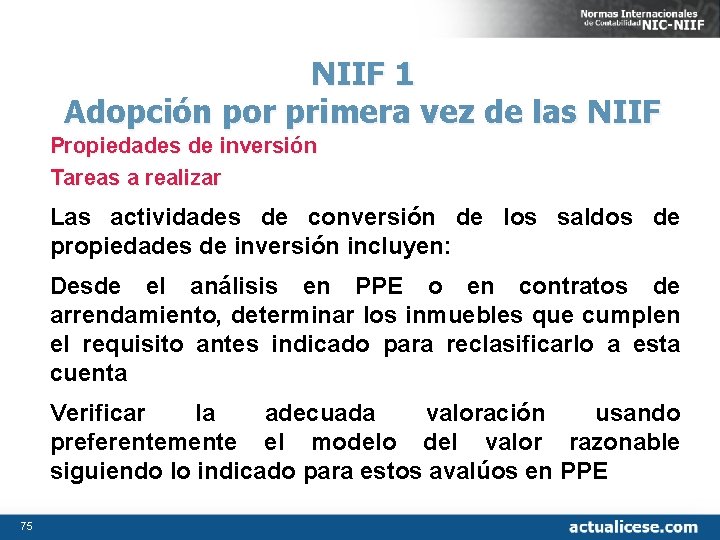 Normas Internacionales de Contabilidad NIC-NIIF

NIIF 1
Adopción por primera vez de las NIIF

Propiedades de inversión

Tareas a realizar

Las actividades de conversión de los saldos de propiedades de inversión incluyen:

Desde el análisis en PPE o en contratos de arrendamiento, determinar los inmuebles que cumplen el requisito antes indicado para reclasificarlo a esta cuenta

Verificar la adecuada valoración usando preferentemente el modelo del valor razonable siguiendo lo indicado para estos avalúos en PPE

75

actualicese.com